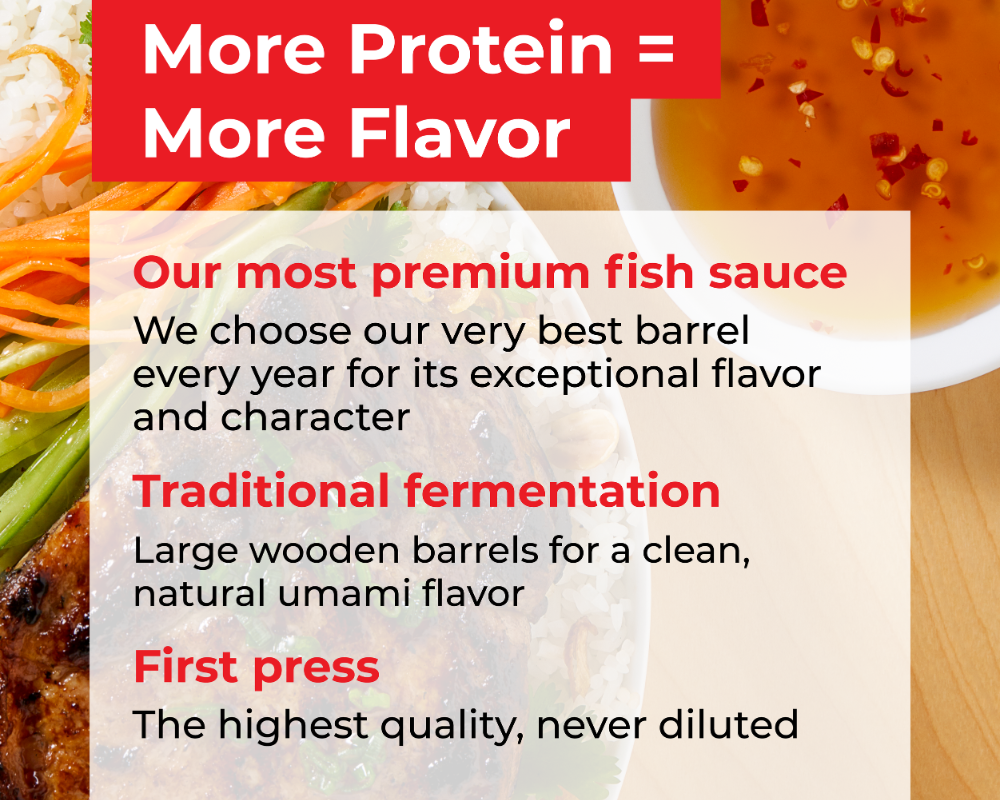 More Protein = More Flavor

Our most premium fish sauce

We choose our very best barrel every year for its exceptional flavor and character

Traditional fermentation

Large wooden barrels for a clean, natural umami flavor

First press

The highest quality, never diluted